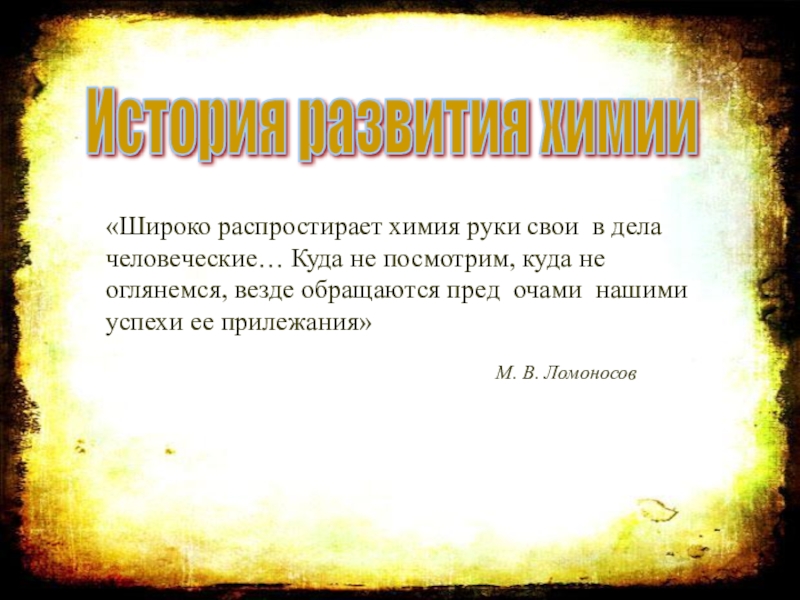 История развития химии

«Широко распростирает химия руки свои в дела человеческие… Куда не посмотрим, куда не оглянемся, везде обращаются пред очами нашими успехи ее прилежания»

М. В. Ломоносов